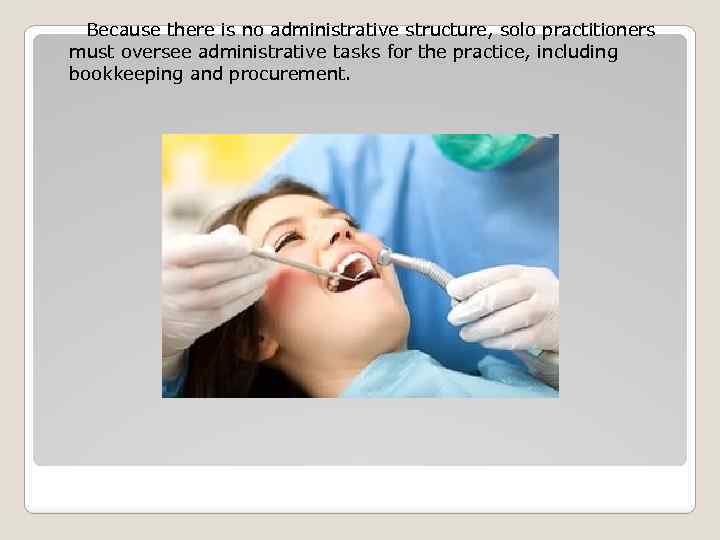 Because there is no administrative structure, solo practitioners must oversee administrative tasks for the practice, including bookkeeping and procurement.